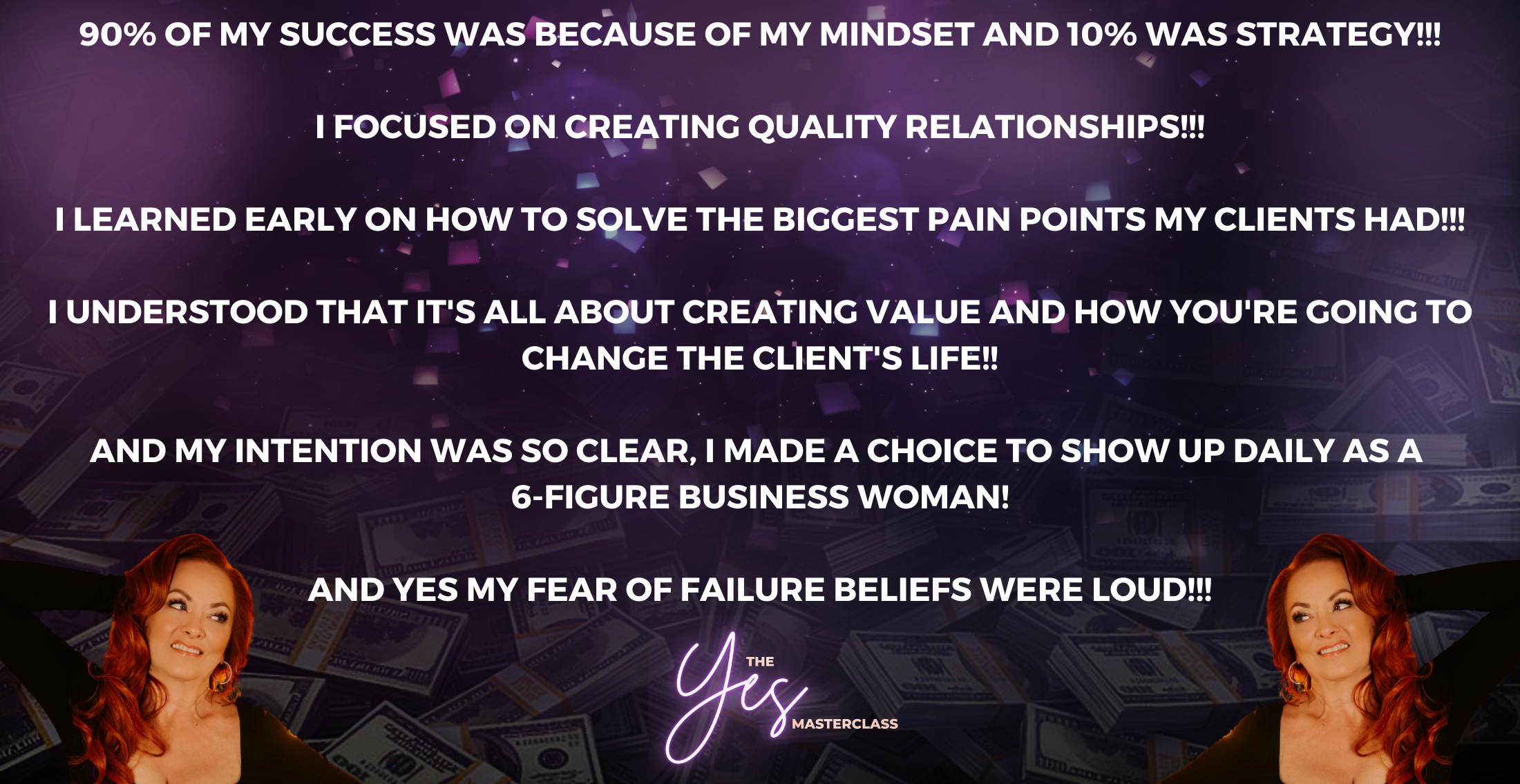 90% OF MY SUCCESS WAS BECAUSE OF MY MINDSET AND 10% WAS STRATEGY!!!

I FOCUSED ON CREATING QUALITY RELATIONSHIPS!!!

I LEARNED EARLY ON HOW TO SOLVE THE BIGGEST PAIN POINTS MY CLIENTS HAD!!!

I UNDERSTOOD THAT IT'S ALL ABOUT CREATING VALUE AND HOW YOU'RE GOING TO CHANGE THE CLIENT'S LIFE!!

AND MY INTENTION WAS SO CLEAR, I MADE A CHOICE TO SHOW UP DAILY AS A 6-FIGURE BUSINESS WOMAN!

AND YES MY FEAR OF FAILURE BELIEFS WERE LOUD!!!

THE Yes MASTERCLASS